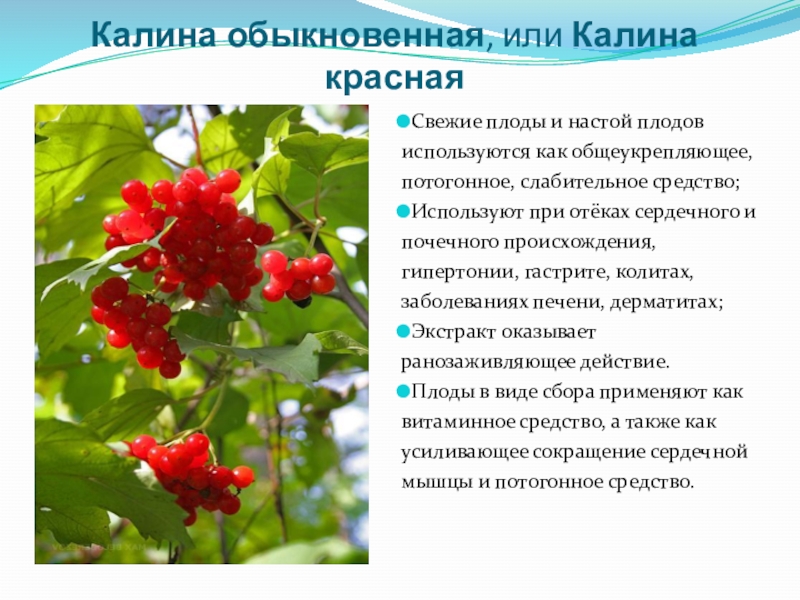 Калина обыкновенная, или Калина красная

Свежие плоды и настой плодов используются как общеукрепляющее, потогонное, слабительное средство;

Используют при отёках сердечного и почечного происхождения, гипертонии, гастрите, колитах, заболеваниях печени, дерматитах;

Экстракт оказывает ранозаживляющее действие.

Плоды в виде сбора применяют как витаминное средство, а также как усиливающее сокращение сердечной мышцы и потогонное средство.